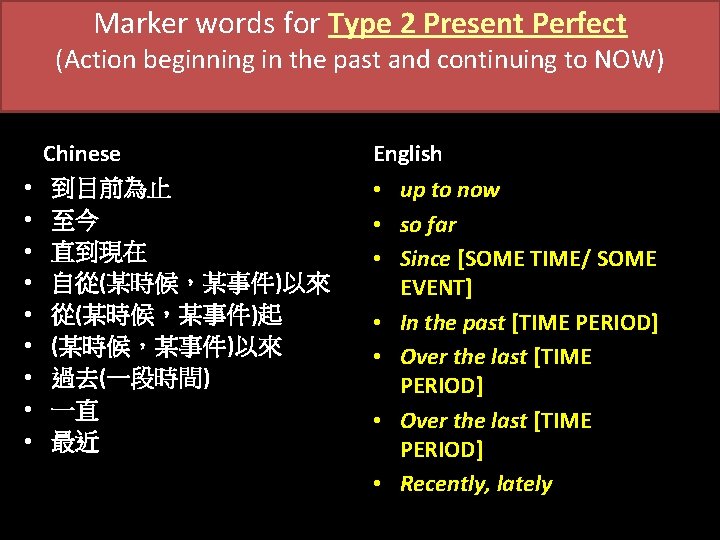 Marker words for Type 2 Present Perfect
(Action beginning in the past and continuing to NOW)

Chinese
• 到目前為止
• 至今
• 直到現在
• 自從(某時候，某事件)以來
• 從(某時候，某事件)起
• (某時候，某事件)以來
• 過去(一段時間)
• 一直
• 最近

English
• up to now
• so far
• Since [SOME TIME/ SOME EVENT]
• In the past [TIME PERIOD]
• Over the last [TIME PERIOD]
• Over the last [TIME PERIOD]
• Recently, lately